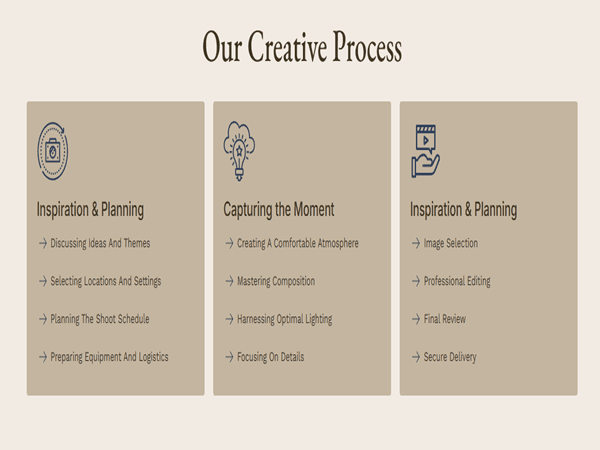 Our Creative Process

Inspiration & Planning

→ Discussing Ideas And Themes

→ Selecting Locations And Settings

→ Planning The Shoot Schedule

→ Preparing Equipment And Logistics

Capturing the Moment

→ Creating A Comfortable Atmosphere

→ Mastering Composition

→ Harnessing Optimal Lighting

→ Focusing On Details

Inspiration & Planning

→ Image Selection

→ Professional Editing

→ Final Review

→ Secure Delivery